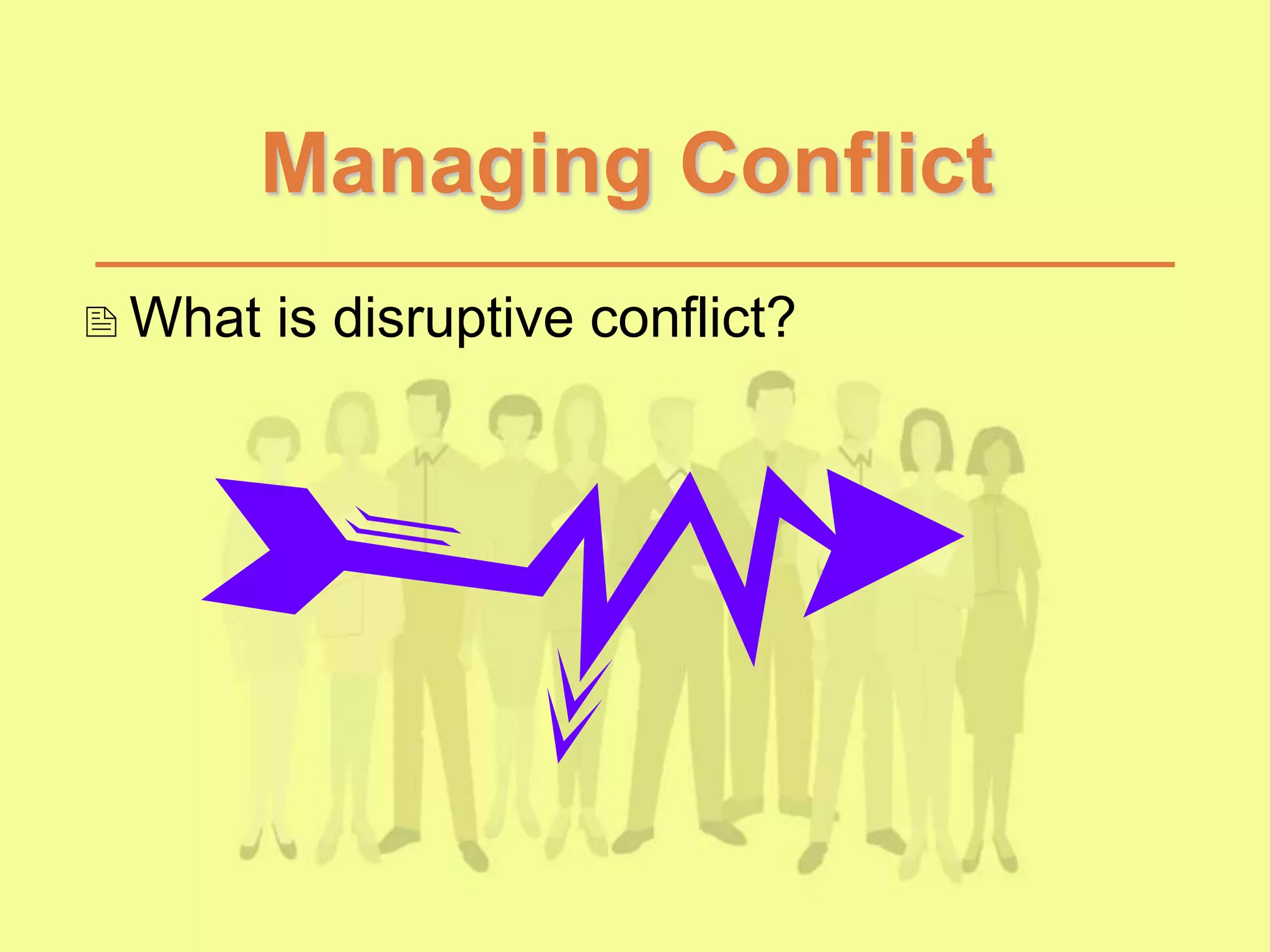 Managing Conflict

What is disruptive conflict?